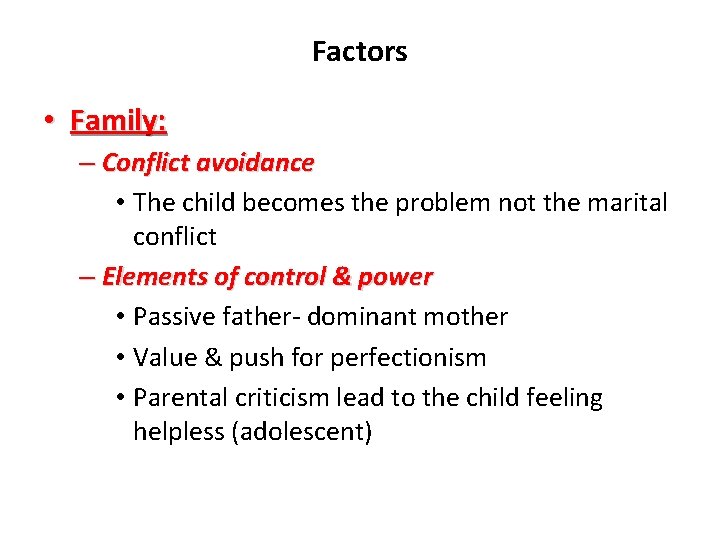 Factors

• Family:
– Conflict avoidance
• The child becomes the problem not the marital conflict
– Elements of control & power
• Passive father- dominant mother
• Value & push for perfectionism
• Parental criticism lead to the child feeling helpless (adolescent)